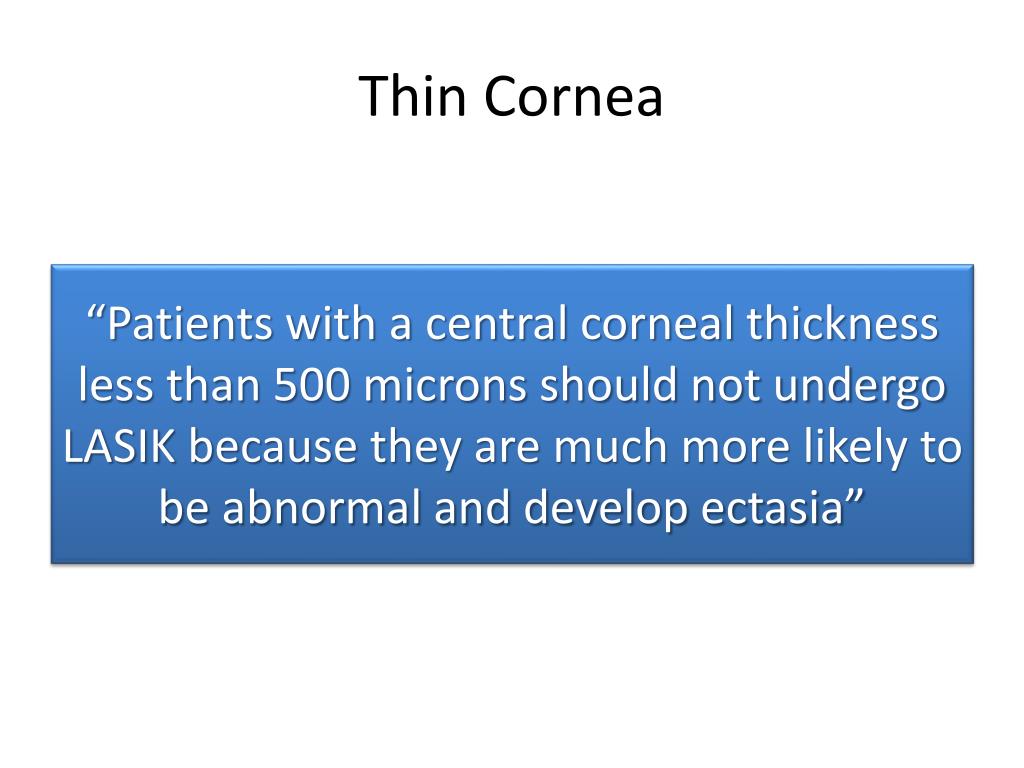 Thin Cornea

“Patients with a central corneal thickness less than 500 microns should not undergo LASIK because they are much more likely to be abnormal and develop ectasia”